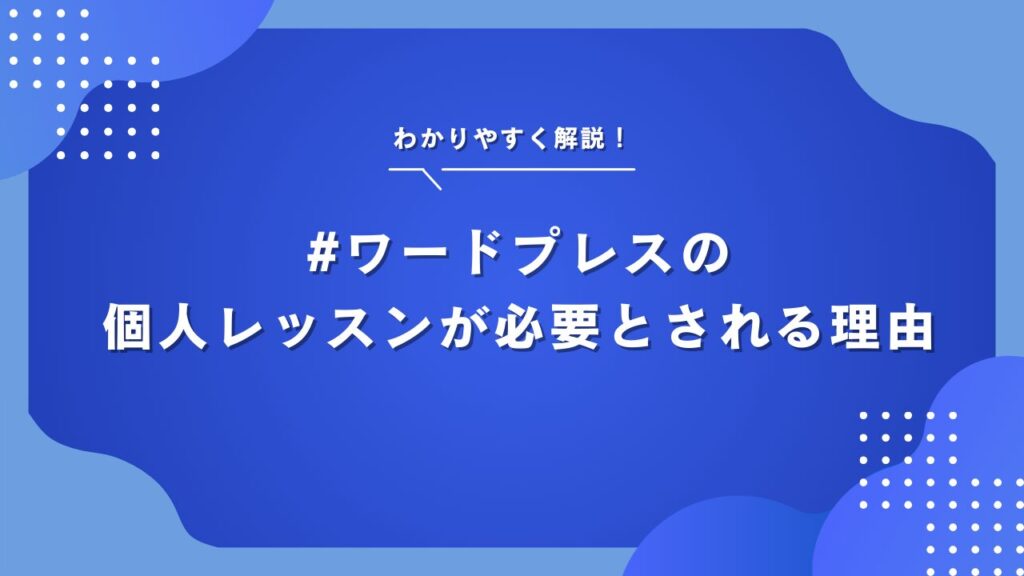 わかりやすく解説！

#ワードプレスの
個人レッスンが必要とされる理由